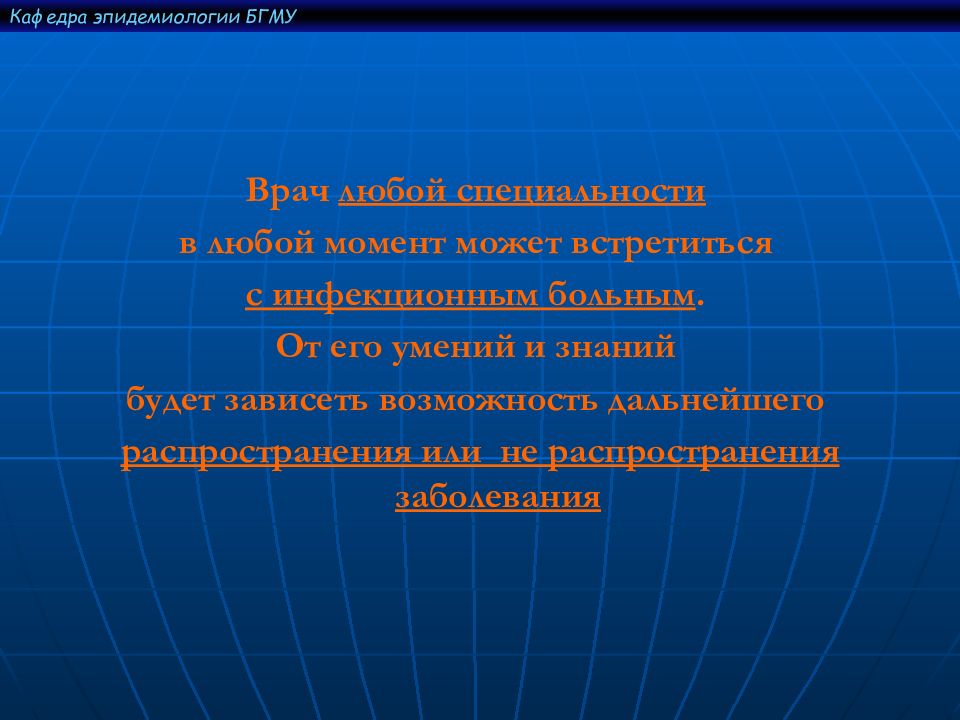 Каф едра эпидемиологии БГМУ

Врач любой специальности в любой момент может встретиться с инфекционным больным. От его умений и знаний будет зависеть возможность дальнейшего распространения или не распространения заболевания